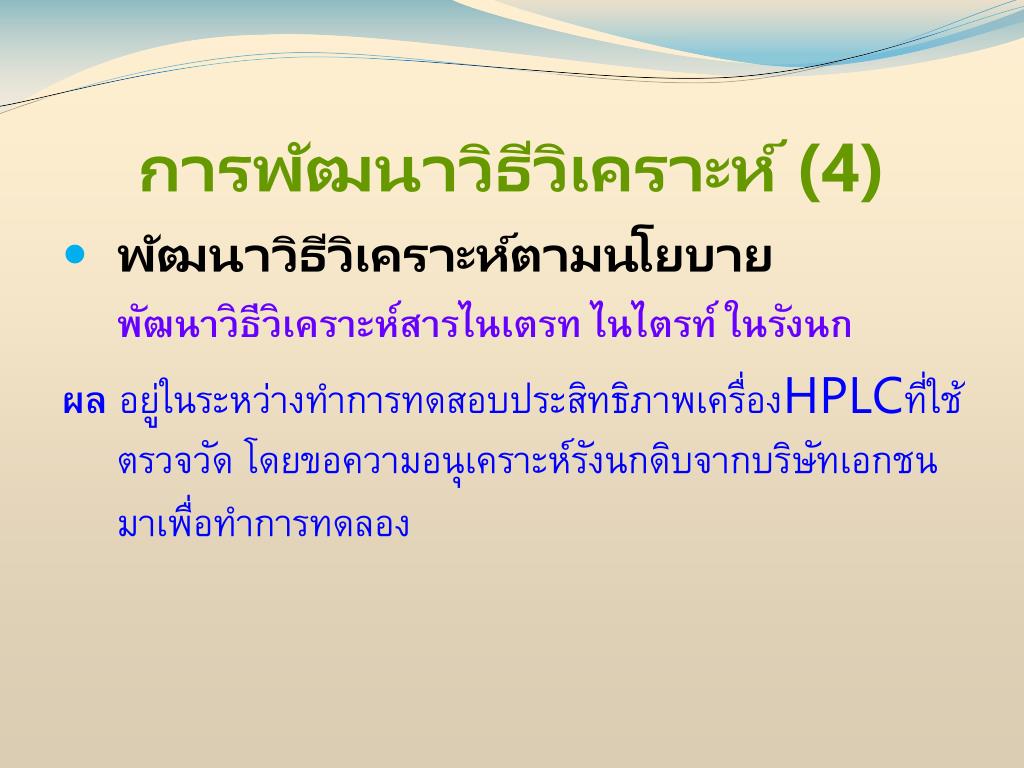 การพัฒนาวิธีวิเคราะห์ (4)

• พัฒนาวิธีวิเคราะห์ตามนโยบาย

พัฒนาวิธีวิเคราะห์สารไนเตรท ไนไตรท์ ในรังนก

ผล อยู่ในระหว่างทำการทดสอบประสิทธิภาพเครื่องHPLCที่ใช้ตรวจวัด โดยขอความอนุเคราะห์รังนกดิบจากบริษัทเอกชนมาเพื่อทำการทดลอง